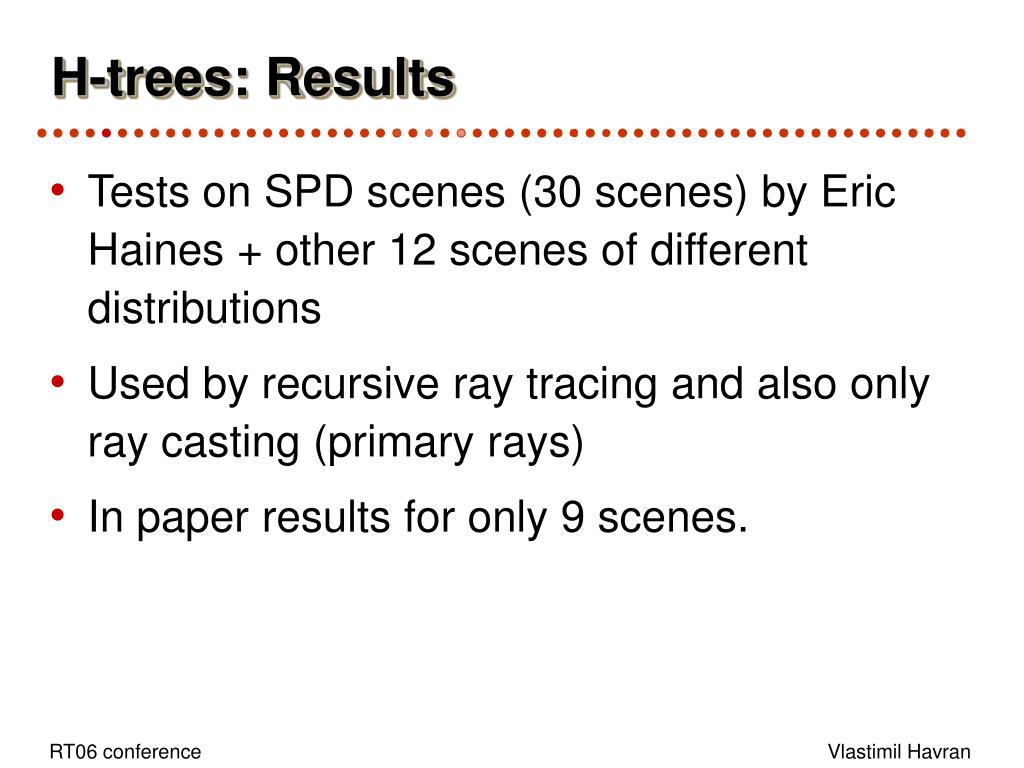 H-trees: Results

• Tests on SPD scenes (30 scenes) by Eric Haines + other 12 scenes of different distributions

• Used by recursive ray tracing and also only ray casting (primary rays)

• In paper results for only 9 scenes.

RT06 conference

Vlastimil Havran